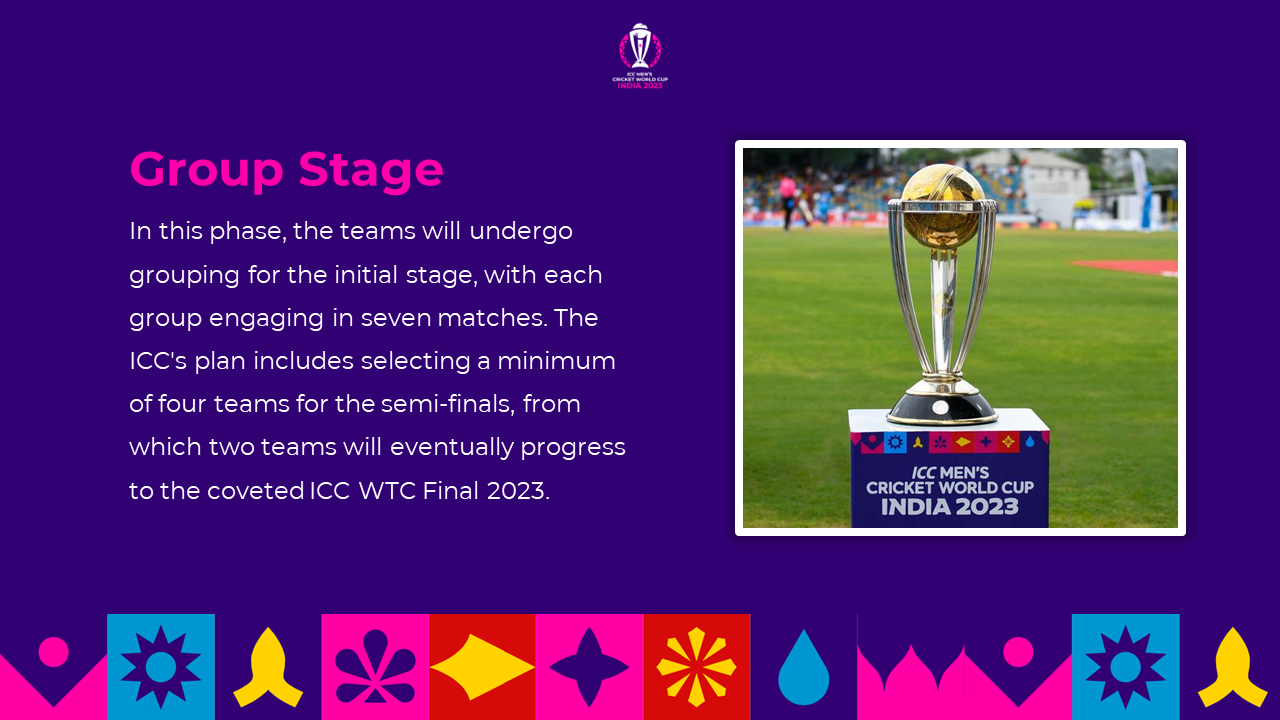 ICC MEN'S CRICKET WORLD CUP INDIA 2023

Group Stage

In this phase, the teams will undergo grouping for the initial stage, with each group engaging in seven matches. The ICC's plan includes selecting a minimum of four teams for the semi-finals, from which two teams will eventually progress to the coveted ICC WTC Final 2023.

ICC MEN'S CRICKET WORLD CUP INDIA 2023